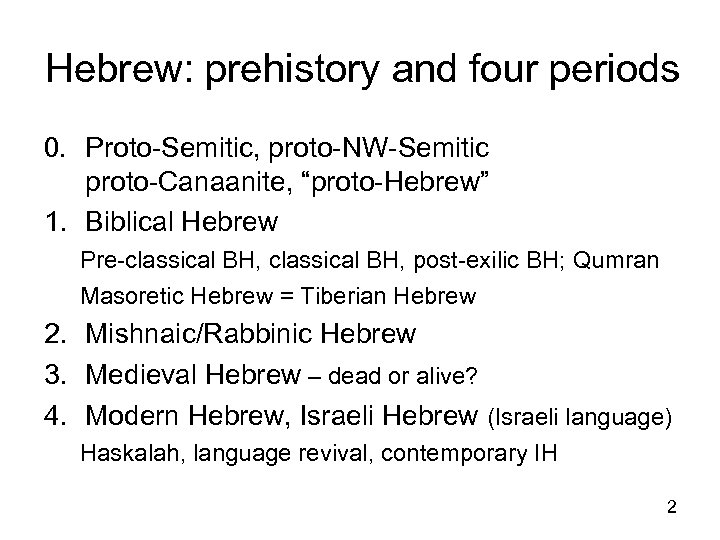 Hebrew: prehistory and four periods

0. Proto-Semitic, proto-NW-Semitic proto-Canaanite, “proto-Hebrew”

1. Biblical Hebrew

Pre-classical BH, classical BH, post-exilic BH; Qumran

Masoretic Hebrew = Tiberian Hebrew

2. Mishnaic/Rabbinic Hebrew

3. Medieval Hebrew – dead or alive?

4. Modern Hebrew, Israeli Hebrew (Israeli language)

Haskalah, language revival, contemporary IH

2